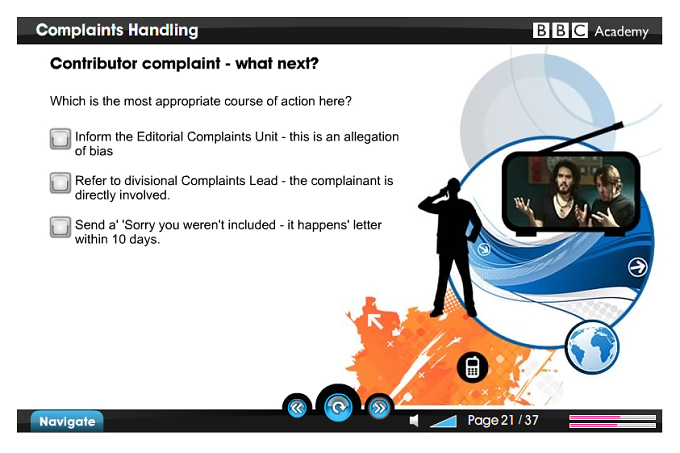 Complaints Handling

BBC Academy

Contributor complaint - what next?

Which is the most appropriate course of action here?

Inform the Editorial Complaints Unit - this is an allegation of bias

Refer to divisional Complaints Lead - the complainant is directly involved.

Send a' 'Sorry you weren't included - it happens' letter within 10 days.

Navigate

Page 21 / 37